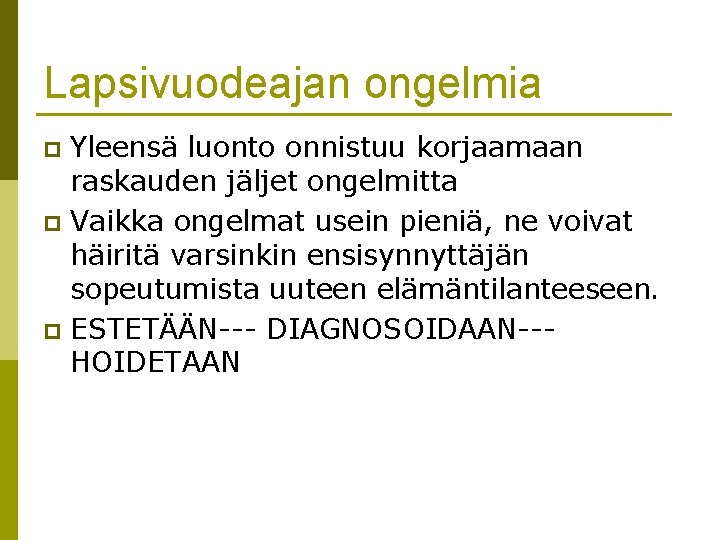 Lapsivuodeajan ongelmia

Yleensä luonto onnistuu korjaamaan raskauden jäljet ongelmitta

Vaikka ongelmat usein pieniä, ne voivat häiritä varsinkin ensisynnyttäjän sopeutumista uuteen elämäntilanteeseen.

ESTETÄÄN--- DIAGNOSOIDAAN--- HOIDETAAN